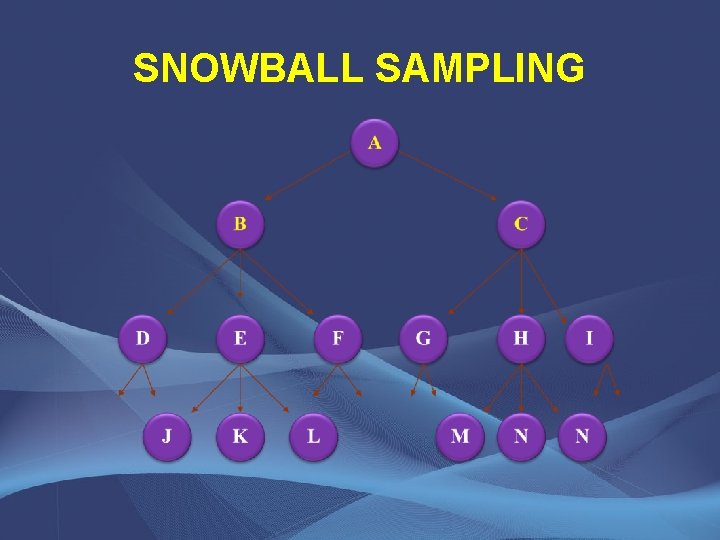 SNOWBALL SAMPLING

A

B

C

D

E

F

G

H

I

J

K

L

M

N

N